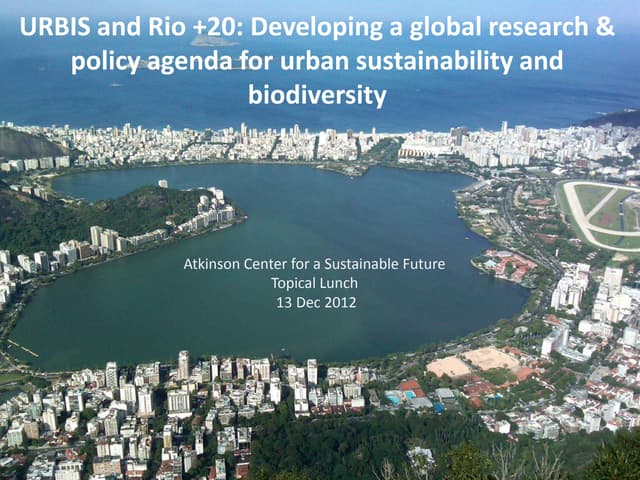 URBIS and Rio +20: Developing a global research & policy agenda for urban sustainability and biodiversity

Atkinson Center for a Sustainable Future
Topical Lunch
13 Dec 2012